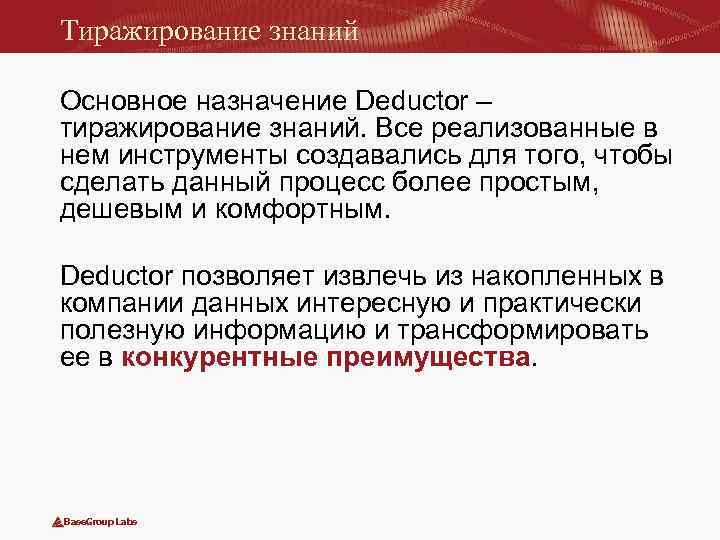 Тиражирование знаний

Основное назначение Deductor – тиражирование знаний. Все реализованные в нем инструменты создавались для того, чтобы сделать данный процесс более простым, дешевым и комфортным.

Deductor позволяет извлечь из накопленных в компании данных интересную и практически полезную информацию и трансформировать ее в конкурентные преимущества.

BaseGroup Labs